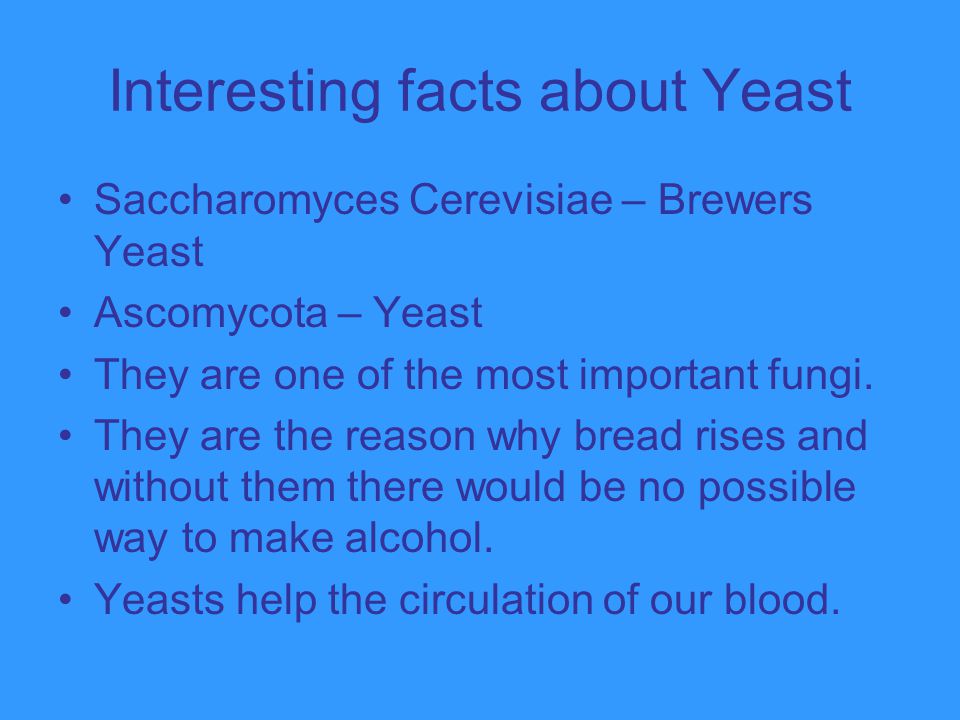 Interesting facts about Yeast

• Saccharomyces Cerevisiae – Brewers Yeast

• Ascomycota – Yeast

• They are one of the most important fungi.

• They are the reason why bread rises and without them there would be no possible way to make alcohol.

• Yeasts help the circulation of our blood.